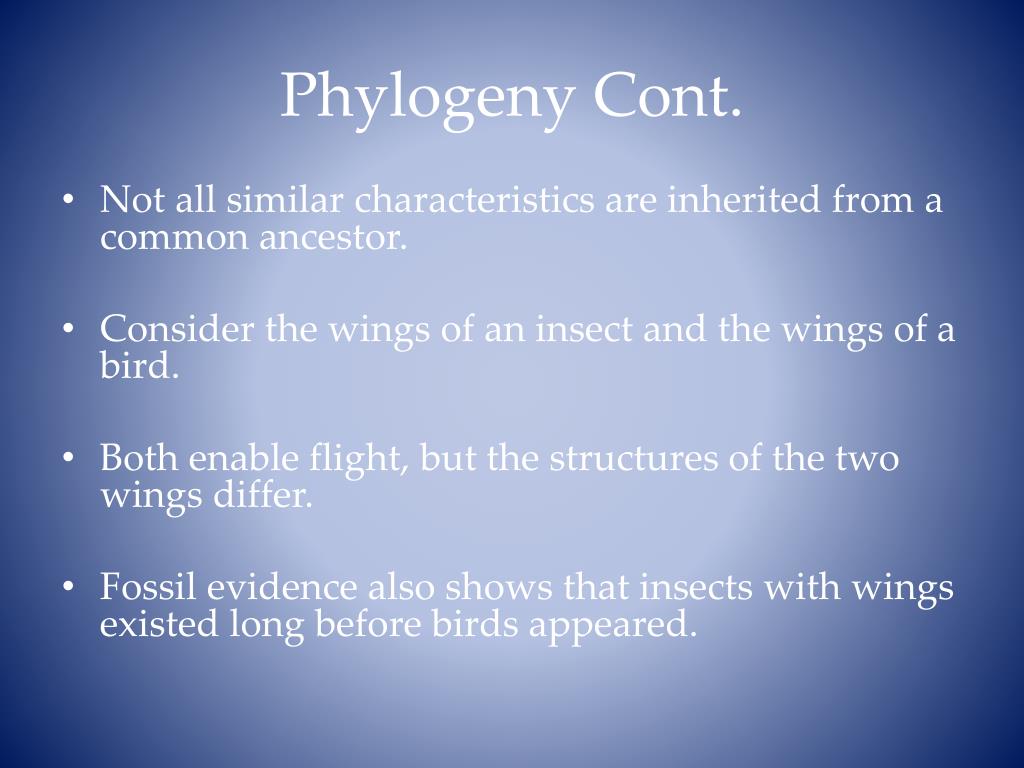 Phylogeny Cont.

• Not all similar characteristics are inherited from a common ancestor.

• Consider the wings of an insect and the wings of a bird.

• Both enable flight, but the structures of the two wings differ.

• Fossil evidence also shows that insects with wings existed long before birds appeared.